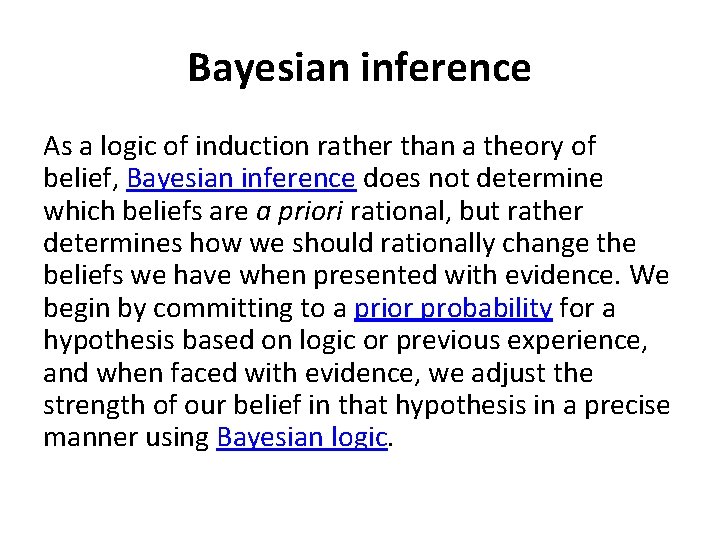 Bayesian inference

As a logic of induction rather than a theory of belief, Bayesian inference does not determine which beliefs are a priori rational, but rather determines how we should rationally change the beliefs we have when presented with evidence. We begin by committing to a prior probability for a hypothesis based on logic or previous experience, and when faced with evidence, we adjust the strength of our belief in that hypothesis in a precise manner using Bayesian logic.